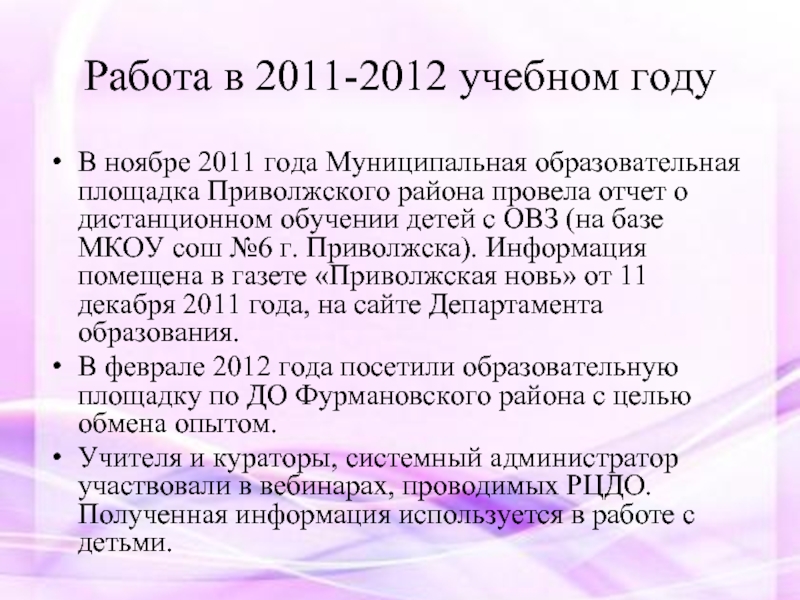 Работа в 2011-2012 учебном году

• В ноябре 2011 года Муниципальная образовательная площадка Приволжского района провела отчет о дистанционном обучении детей с ОВЗ (на базе МКОУ сош №6 г. Приволжска). Информация помещена в газете «Приволжская новь» от 11 декабря 2011 года, на сайте Департамента образования.
• В феврале 2012 года посетили образовательную площадку по ДО Фурмановского района с целью обмена опытом.
• Учителя и кураторы, системный администратор участвовали в вебинарах, проводимых РЦДО. Полученная информация используется в работе с детьми.